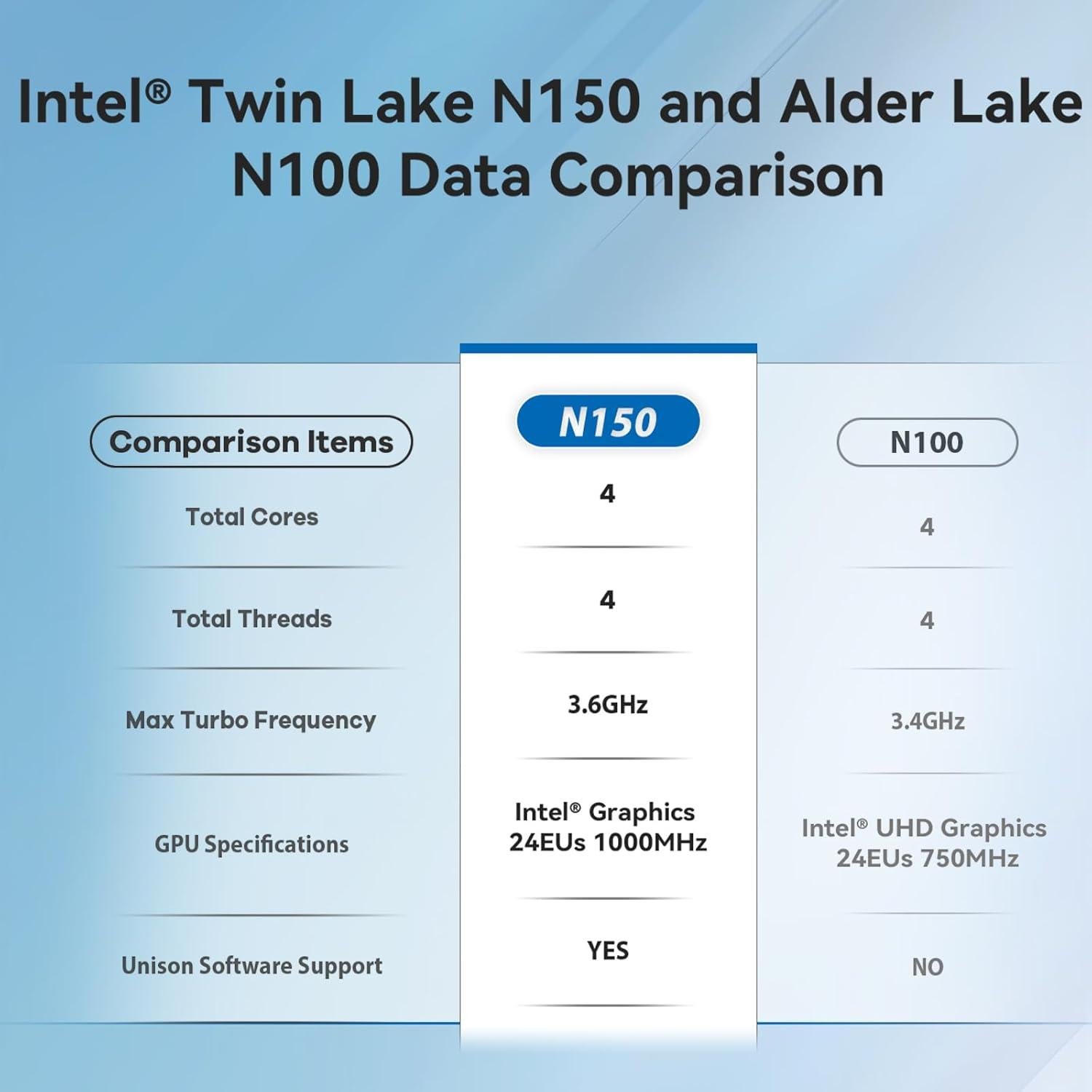 Intel® Twin Lake N150 and Alder Lake N100 Data Comparison

| Comparison Items | N150 | N100 |
|---|---|---|
| Total Cores | 4 | 4 |
| Total Threads | 4 | 4 |
| Max Turbo Frequency | 3.6GHz | 3.4GHz |
| GPU Specifications | Intel® Graphics 24EUs 1000MHz | Intel® UHD Graphics 24EUs 750MHz |
| Unison Software Support | YES | NO |